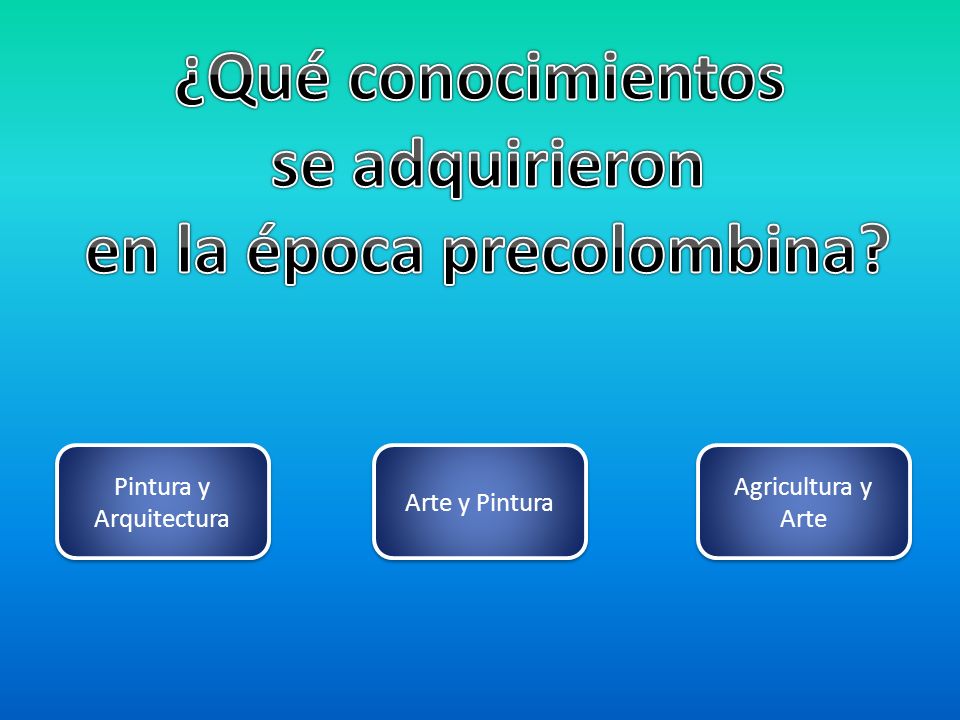 ¿Qué conocimientos se adquirieron en la época precolombina?

Pintura y Arquitectura

Arte y Pintura

Agricultura y Arte